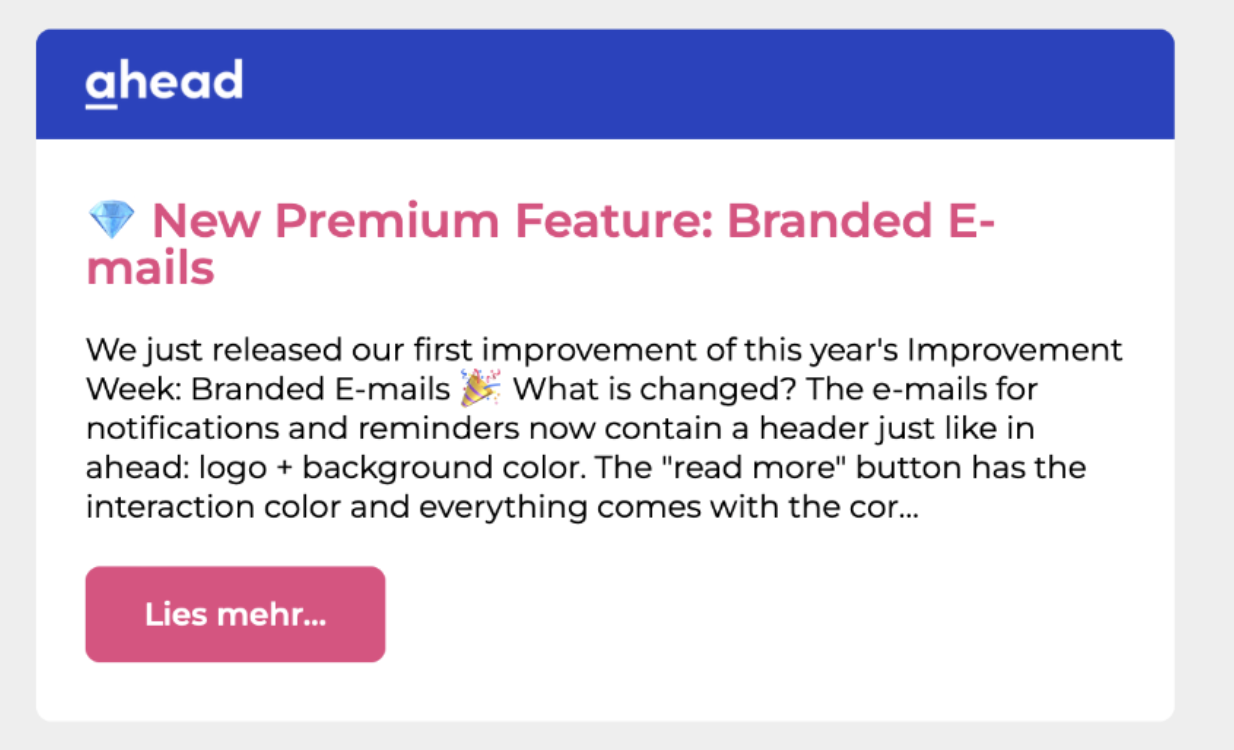 ahead

💎 New Premium Feature: Branded E-mails

We just released our first improvement of this year's Improvement Week: Branded E-mails 🎉 What is changed? The e-mails for notifications and reminders now contain a header just like in ahead: logo + background color. The "read more" button has the interaction color and everything comes with the cor...

Lies mehr...